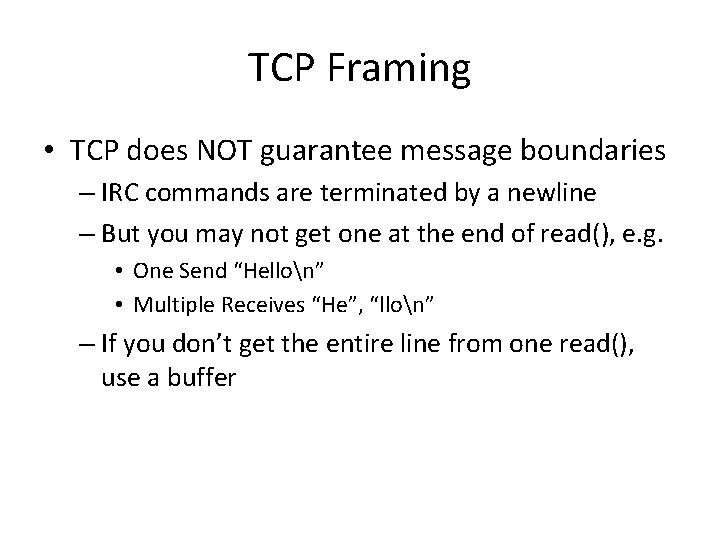 TCP Framing

• TCP does NOT guarantee message boundaries
– IRC commands are terminated by a newline
– But you may not get one at the end of read(), e.g.
• One Send “Hello\n”
• Multiple Receives “He”, “llo\n”
– If you don’t get the entire line from one read(), use a buffer